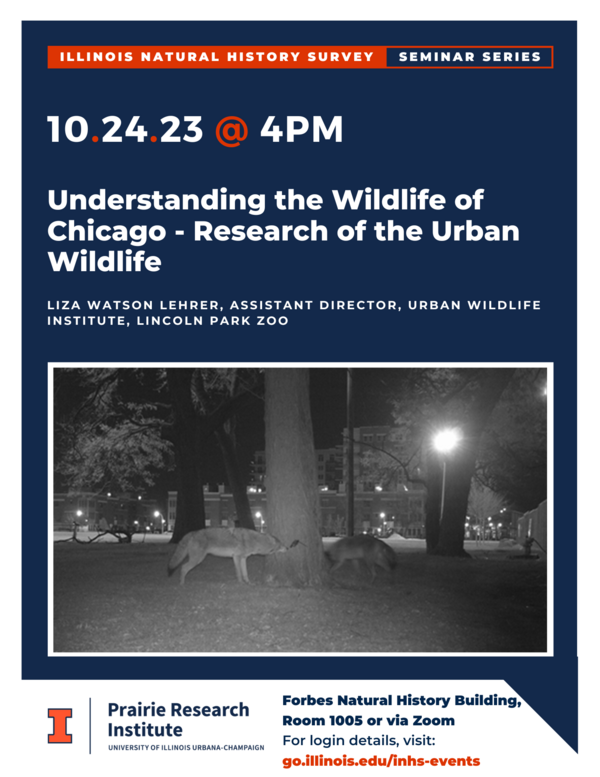 ILLINOIS NATURAL HISTORY SURVEY SEMINAR SERIES

10.24.23 @ 4PM

Understanding the Wildlife of Chicago - Research of the Urban Wildlife

LIZA WATSON LEHRER, ASSISTANT DIRECTOR, URBAN WILDLIFE INSTITUTE, LINCOLN PARK ZOO

I Prairie Research Institute
UNIVERSITY OF ILLINOIS URBANA-CHAMPAIGN

Forbes Natural History Building, Room 1005 or via Zoom
For login details, visit:
go.illinois.edu/inhs-events